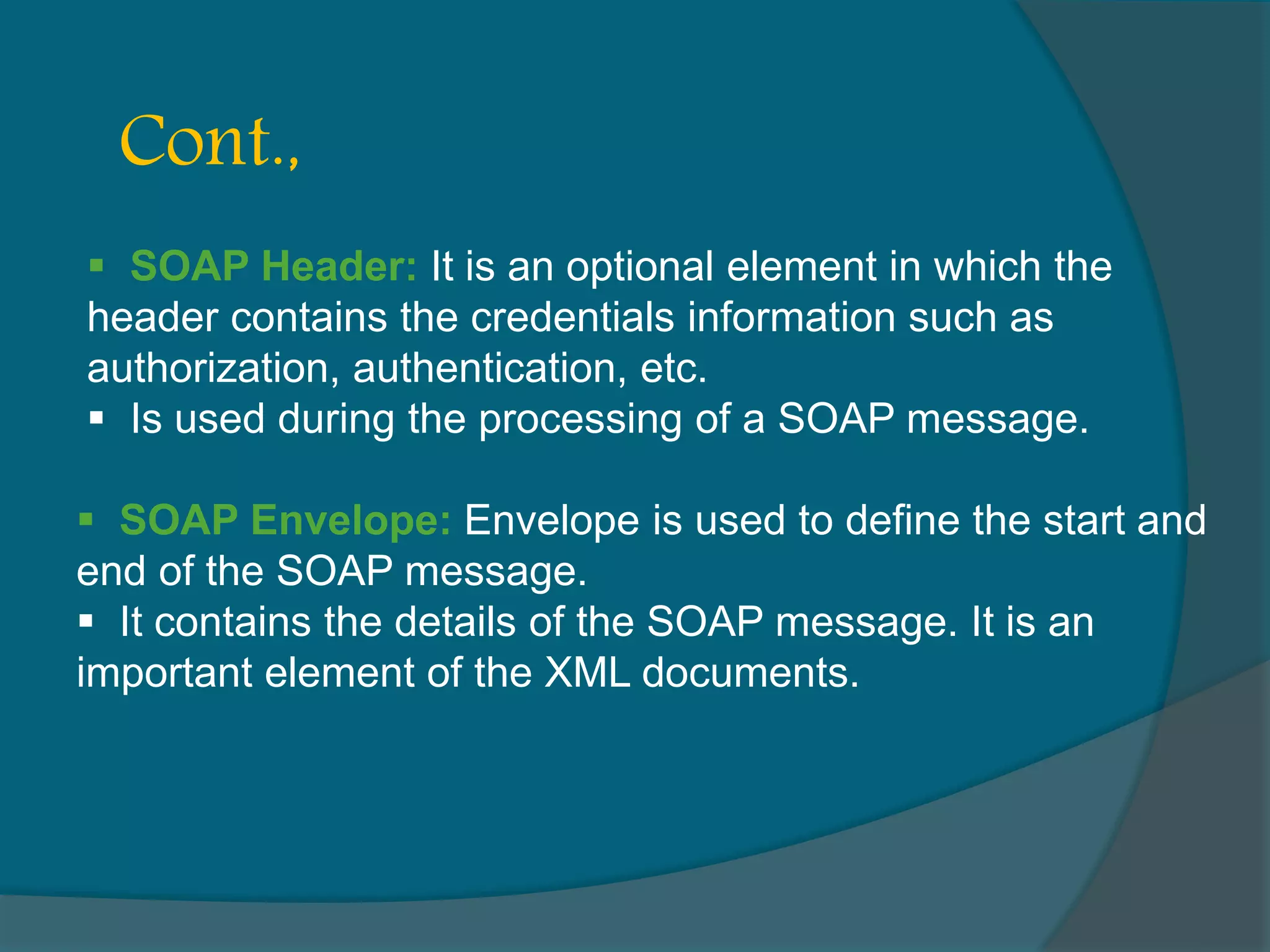 Cont.,

▪ SOAP Header: It is an optional element in which the header contains the credentials information such as authorization, authentication, etc.
▪ Is used during the processing of a SOAP message.

▪ SOAP Envelope: Envelope is used to define the start and end of the SOAP message.
▪ It contains the details of the SOAP message. It is an important element of the XML documents.